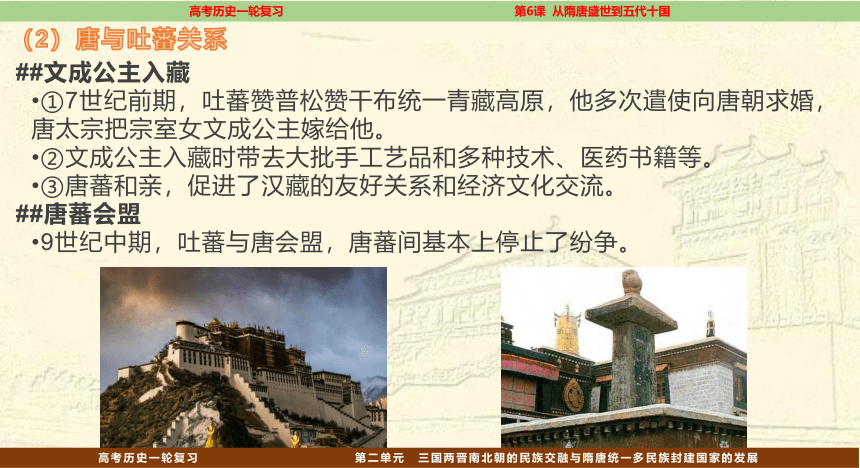 高考历史一轮复习　　第6课　从隋唐盛世到五代十国

（2）唐与吐蕃关系

##文成公主入藏

•①7世纪前期，吐蕃赞普松赞干布统一青藏高原，他多次遣使向唐朝求婚，唐太宗把宗室女文成公主嫁给他。

•②文成公主入藏时带去大批手工艺品和多种技术、医药书籍等。

•③唐蕃和亲，促进了汉藏的友好关系和经济文化交流。

##唐蕃会盟

•9世纪中期，吐蕃与唐会盟，唐蕃间基本上停止了纷争。

高考历史一轮复习　　第二单元　三国两晋南北朝的民族交融与隋唐统一多民族封建国家的发展